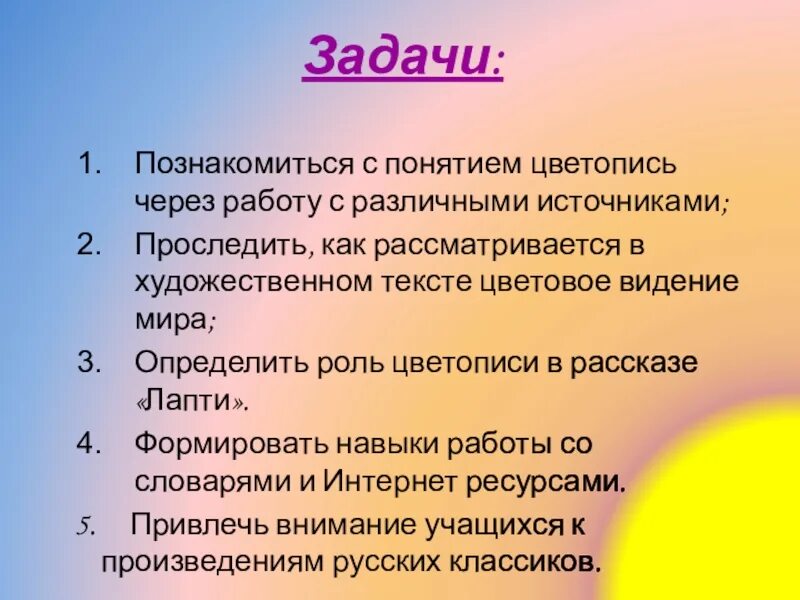 Задачи:

1. Познакомиться с понятием цветопись через работу с различными источниками;
2. Проследить, как рассматривается в художественном тексте цветовое видение мира;
3. Определить роль цветописи в рассказе «Лапти».
4. Формировать навыки работы со словарями и Интернет ресурсами.
5. Привлечь внимание учащихся к произведениям русских классиков.